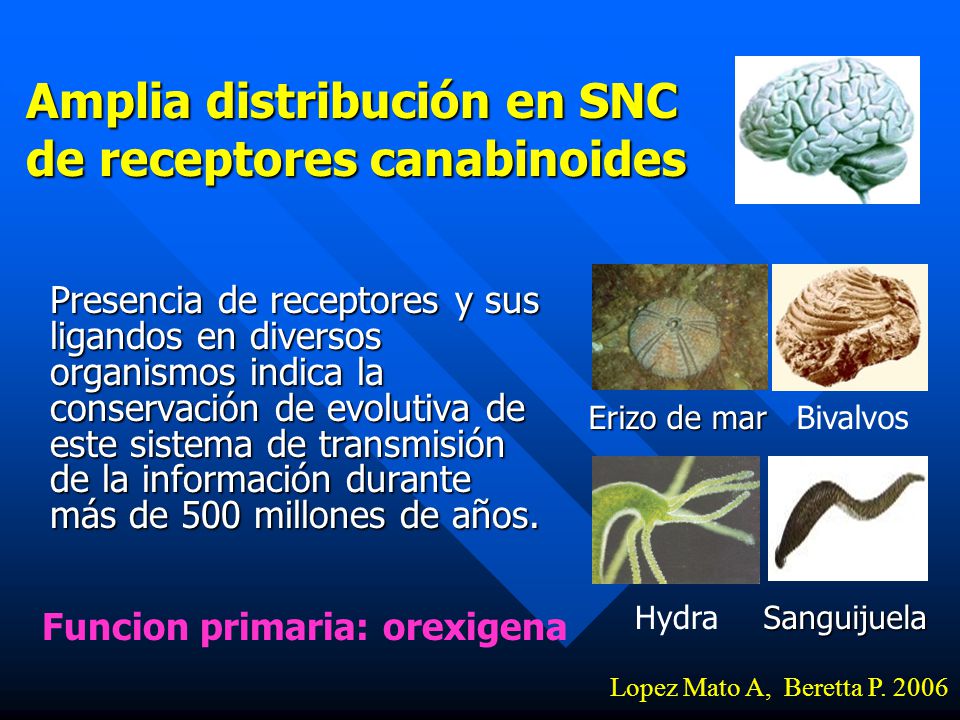 Amplia distribución en SNC de receptores canabinoides

Presencia de receptores y sus ligandos en diversos organismos indica la conservación de evolutiva de este sistema de transmisión de la información durante más de 500 millones de años.

Erizo de mar

Bivalvos

Hydra

Sanguijuela

Funcion primaria: orexigena

Lopez Mato A, Beretta P. 2006